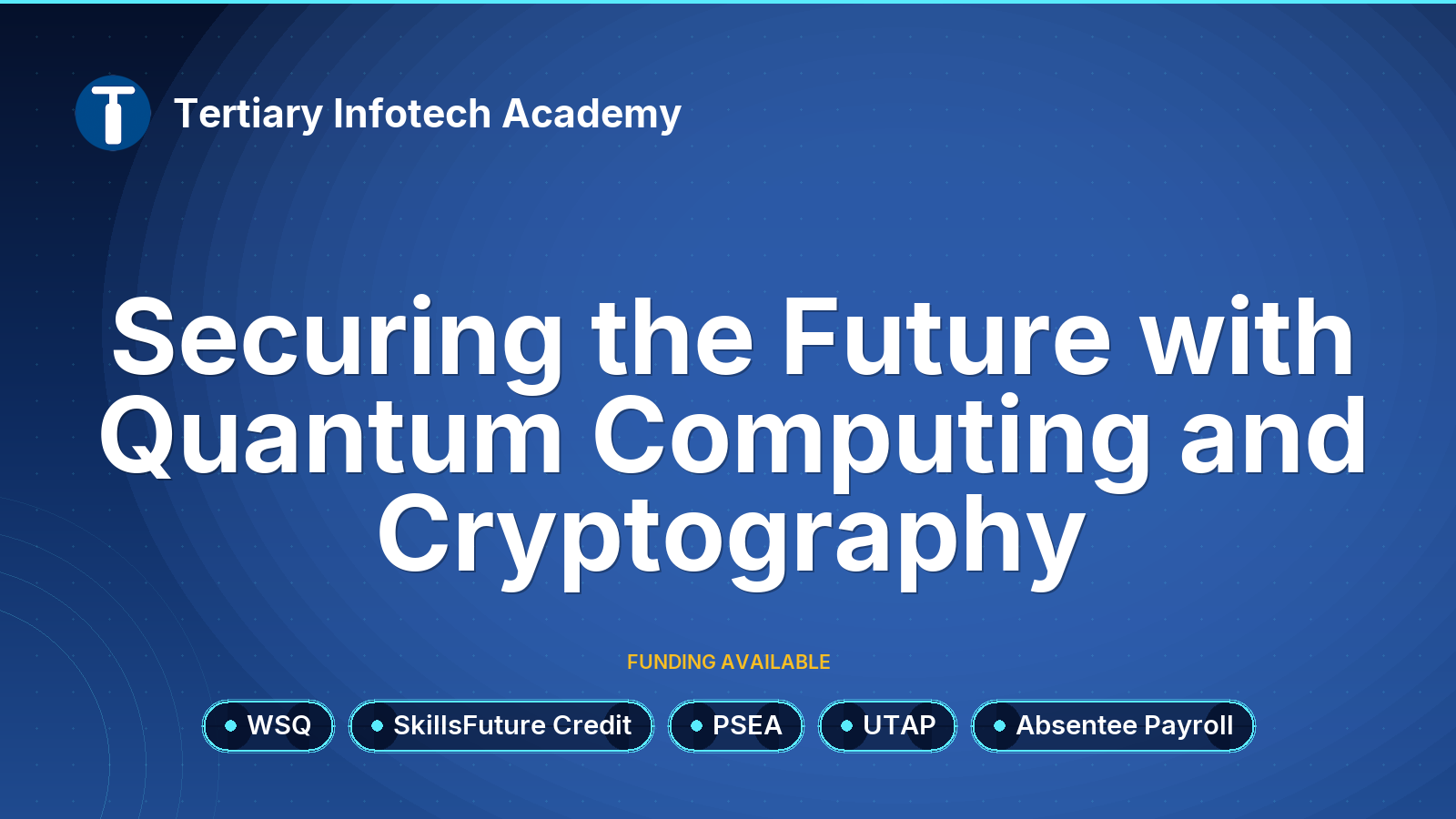 Tertiary Infotech Academy

Securing the Future with Quantum Computing and Cryptography

FUNDING AVAILABLE

WSQ
SkillsFuture Credit
PSEA
UTAP
Absentee Payroll